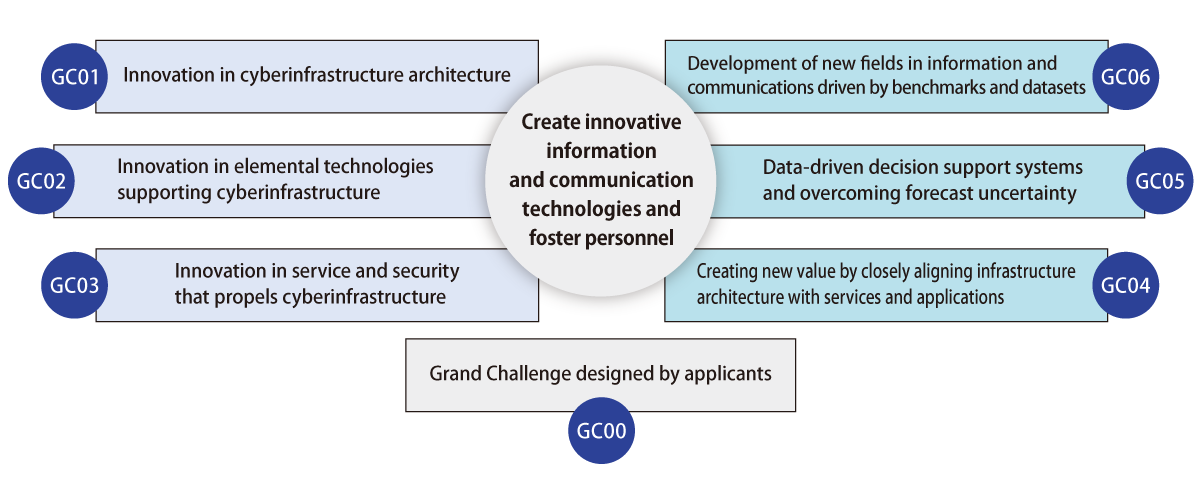 GC01 Innovation in cyberinfrastructure architecture

GC02 Innovation in elemental technologies supporting cyberinfrastructure

GC03 Innovation in service and security that propels cyberinfrastructure

Create innovative information and communication technologies and foster personnel

Development of new fields in information and communications driven by benchmarks and datasets GC06

Data-driven decision support systems and overcoming forecast uncertainty GC05

Creating new value by closely aligning infrastructure architecture with services and applications GC04

Grand Challenge designed by applicants

GC00